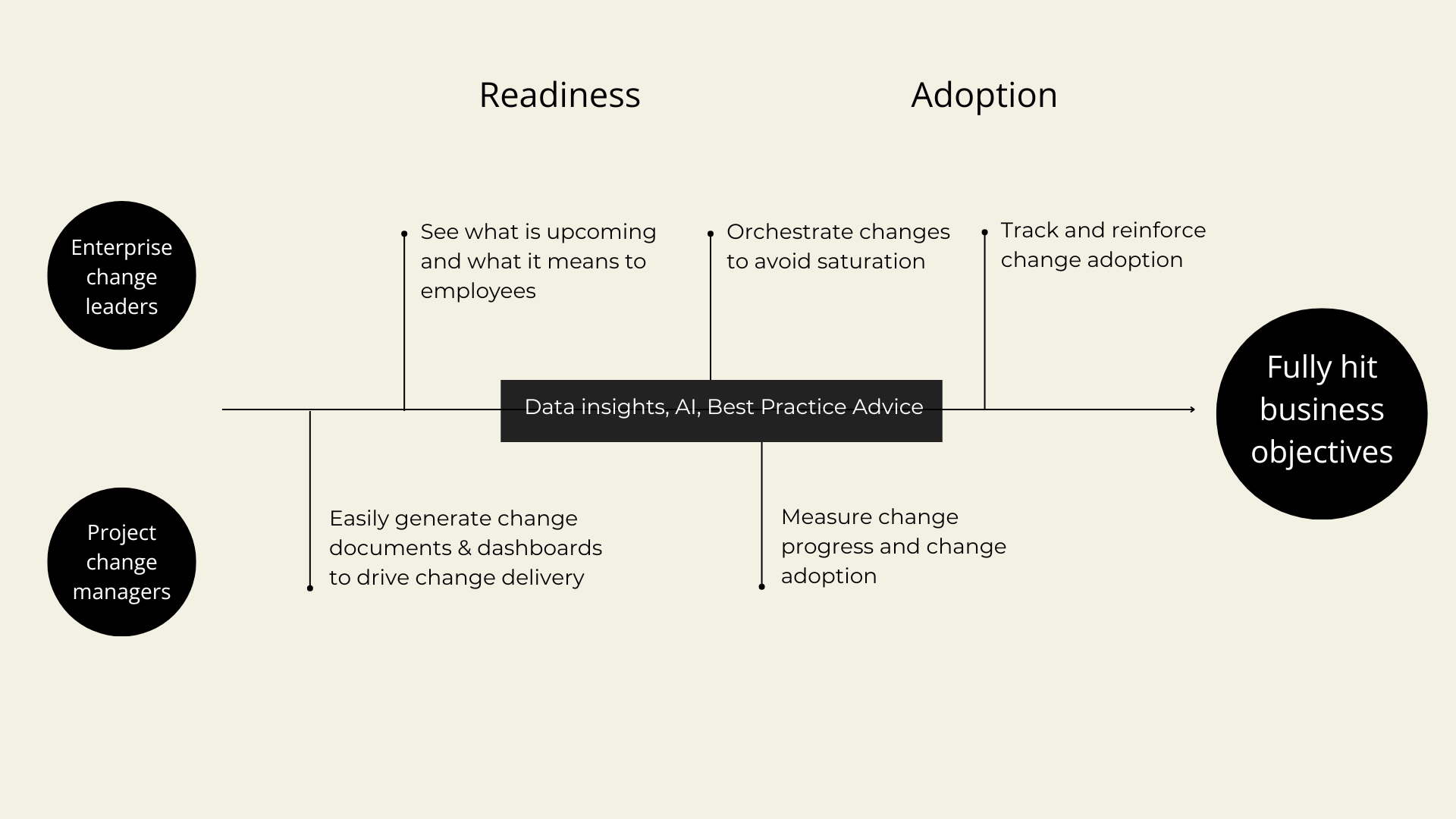 Readiness

Adoption

Enterprise change leaders

See what is upcoming and what it means to employees

Orchestrate changes to avoid saturation

Track and reinforce change adoption

Data insights, AI, Best Practice Advice

Fully hit business objectives

Project change managers

Easily generate change documents & dashboards to drive change delivery

Measure change progress and change adoption